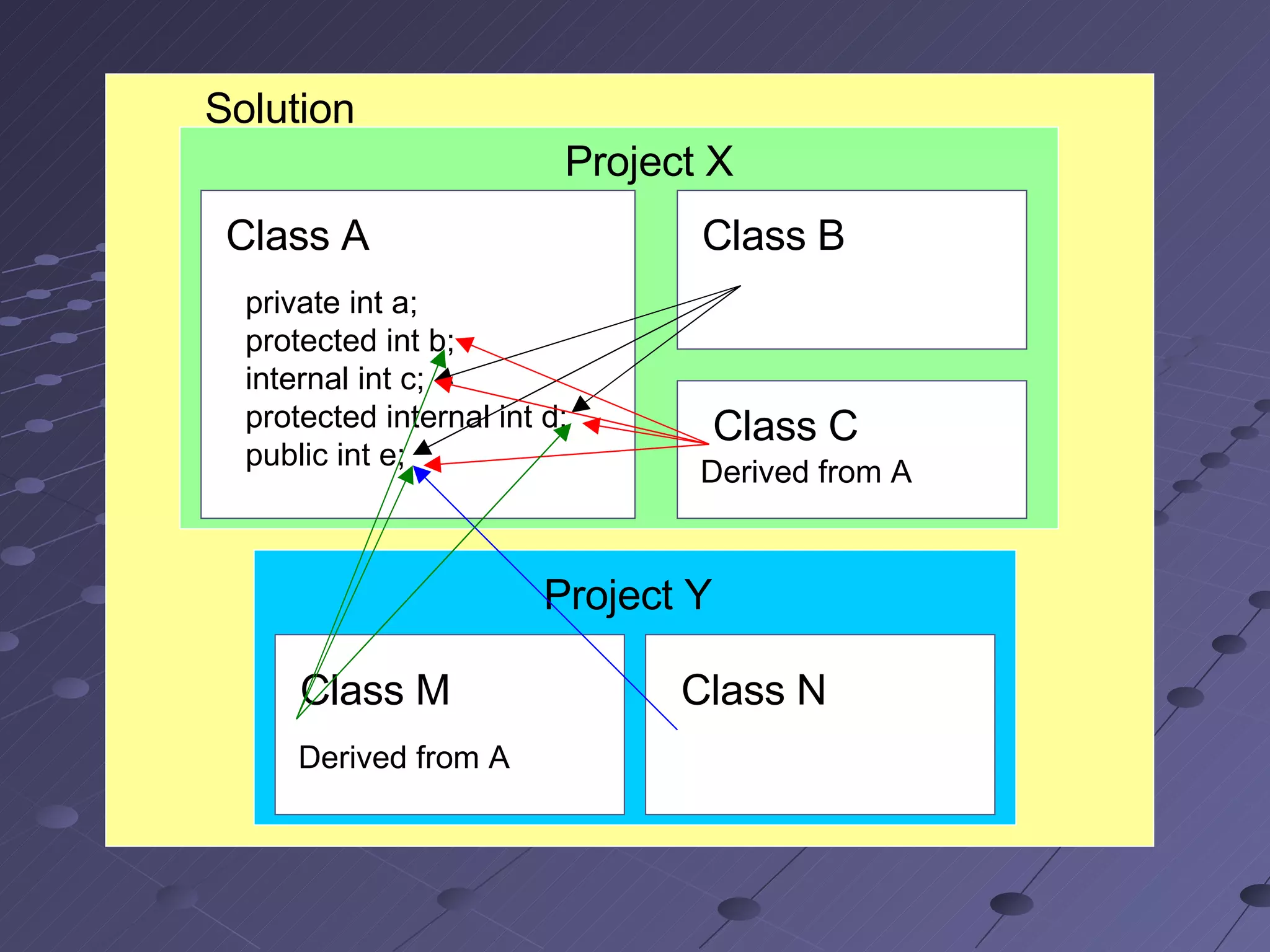 Solution

Project X

Class A

private int a;
protected int b;
internal int c;
protected internal int d;
public int e;

Class B

Class C
Derived from A

Project Y

Class M

Derived from A

Class N